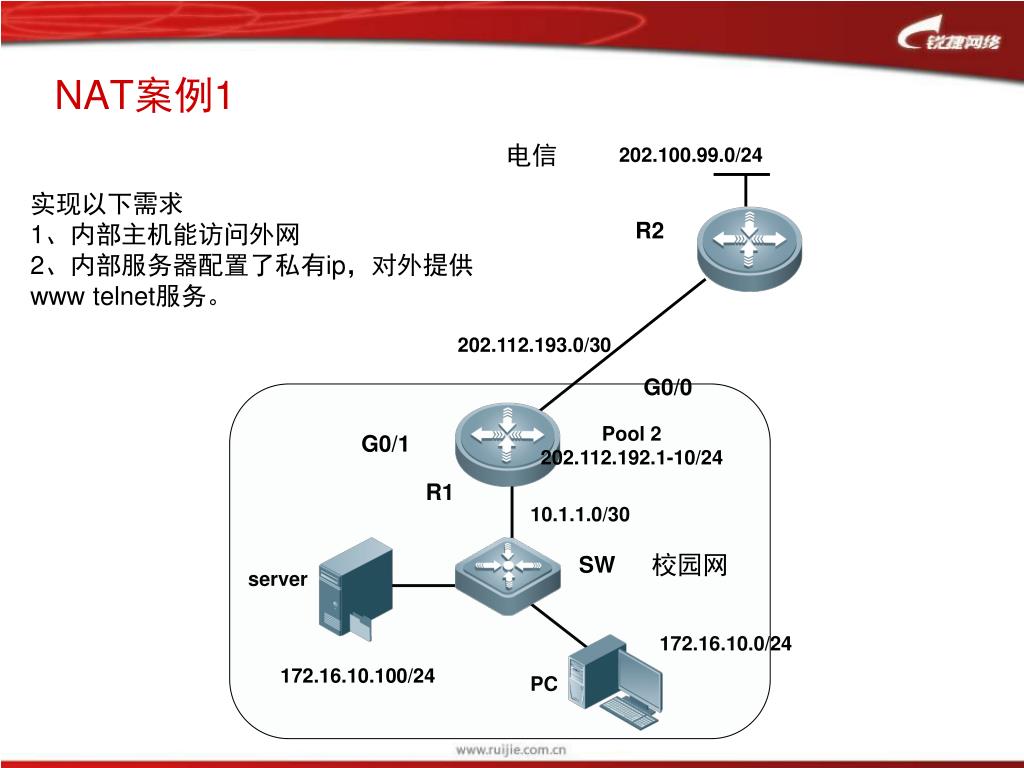 锐捷网络

NAT案例1

实现以下需求
1、内部主机能访问外网
2、内部服务器配置了私有ip，对外提供www telnet服务。

电信

202.100.99.0/24

R2

202.112.193.0/30

G0/0

G0/1

Pool 2
202.112.192.1-10/24

R1

10.1.1.0/30

SW

校园网

server

172.16.10.0/24

172.16.10.100/24

PC

www.ruijie.com.cn